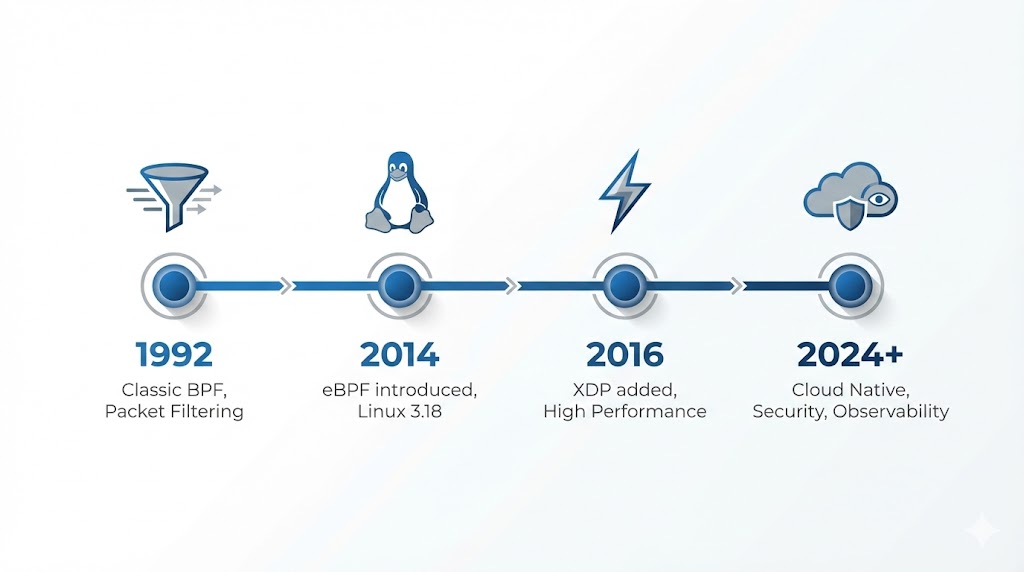 1992
Classic BPF, Packet Filtering

2014
eBPF introduced, Linux 3.18

2016
XDP added, High Performance

2024+
Cloud Native, Security, Observability